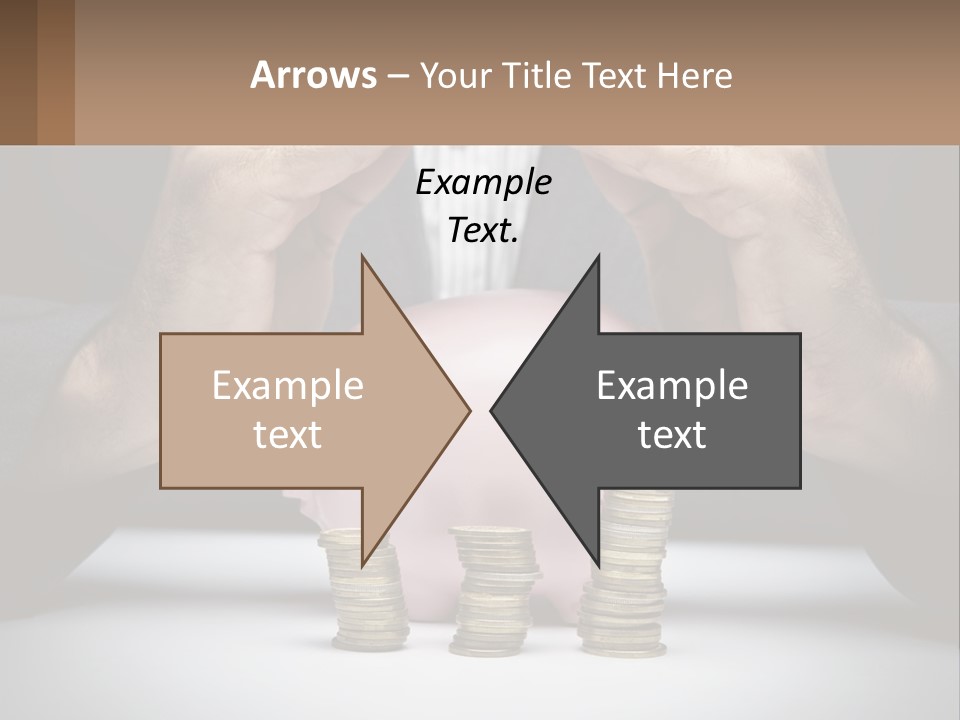 Arrows – Your Title Text Here

Example Text.

Example text

Example text